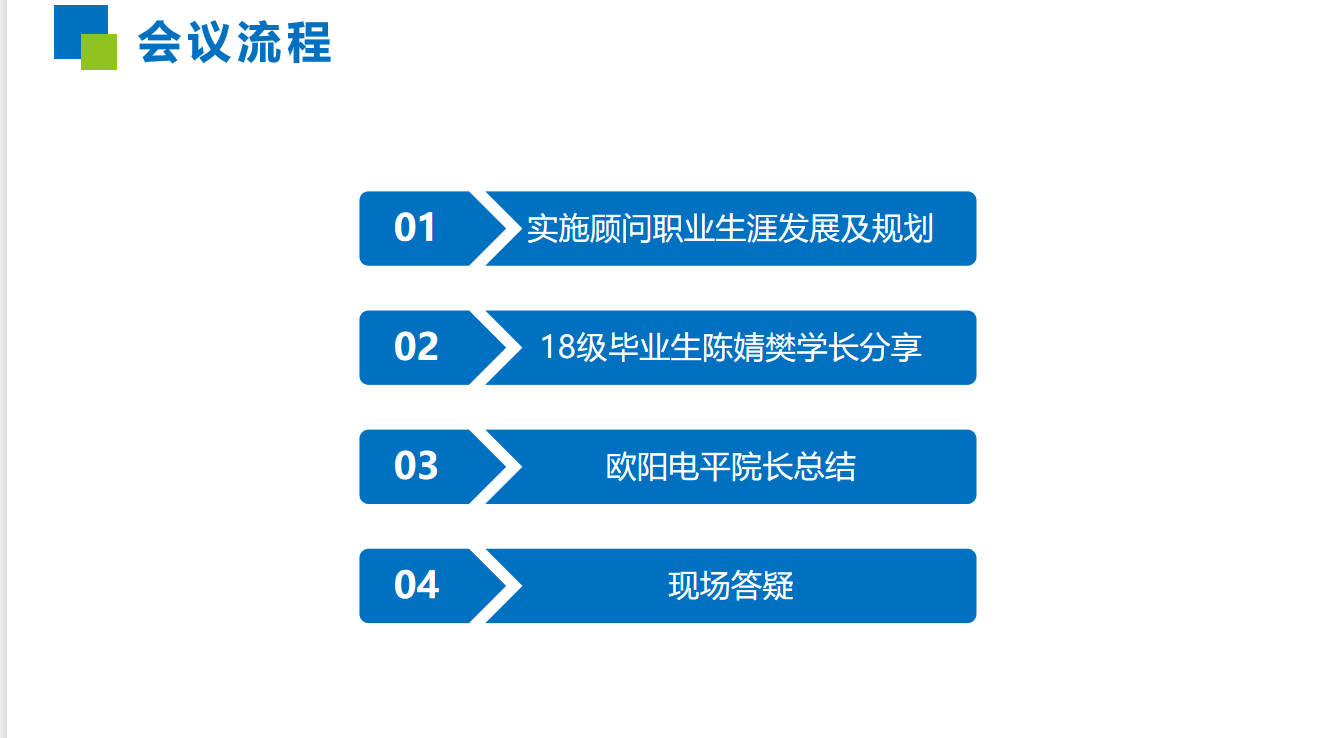 会议流程

01 实施顾问职业生涯发展及规划

02 18级毕业生陈婧樊学长分享

03 欧阳电平院长总结

04 现场答疑